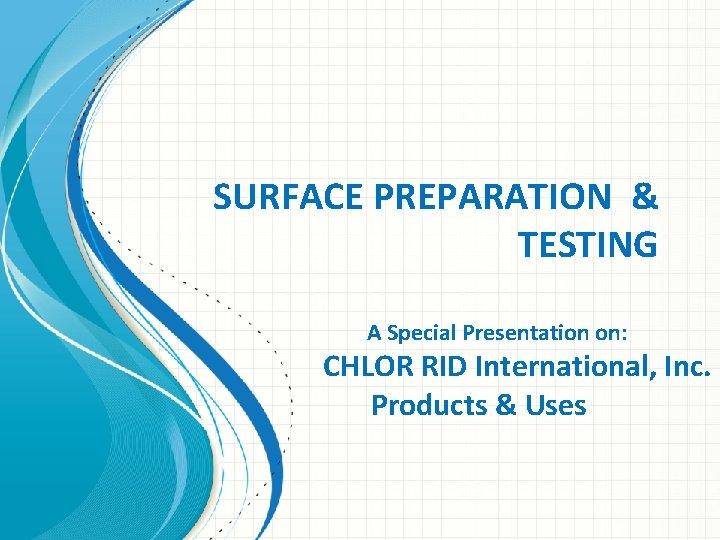 SURFACE PREPARATION & TESTING

A Special Presentation on:
CHLOR RID International, Inc.
Products & Uses